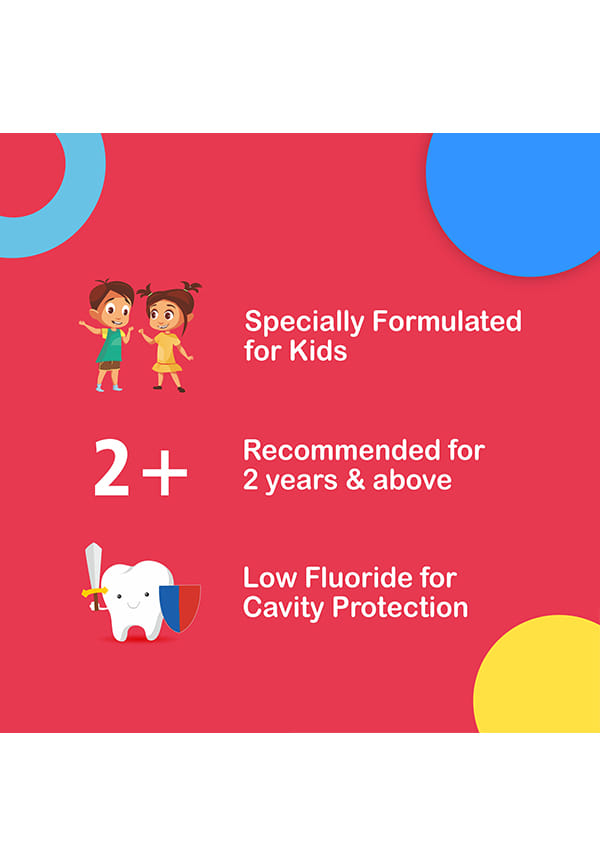 Specially Formulated for Kids

2+

Recommended for 2 years & above

Low Fluoride for Cavity Protection